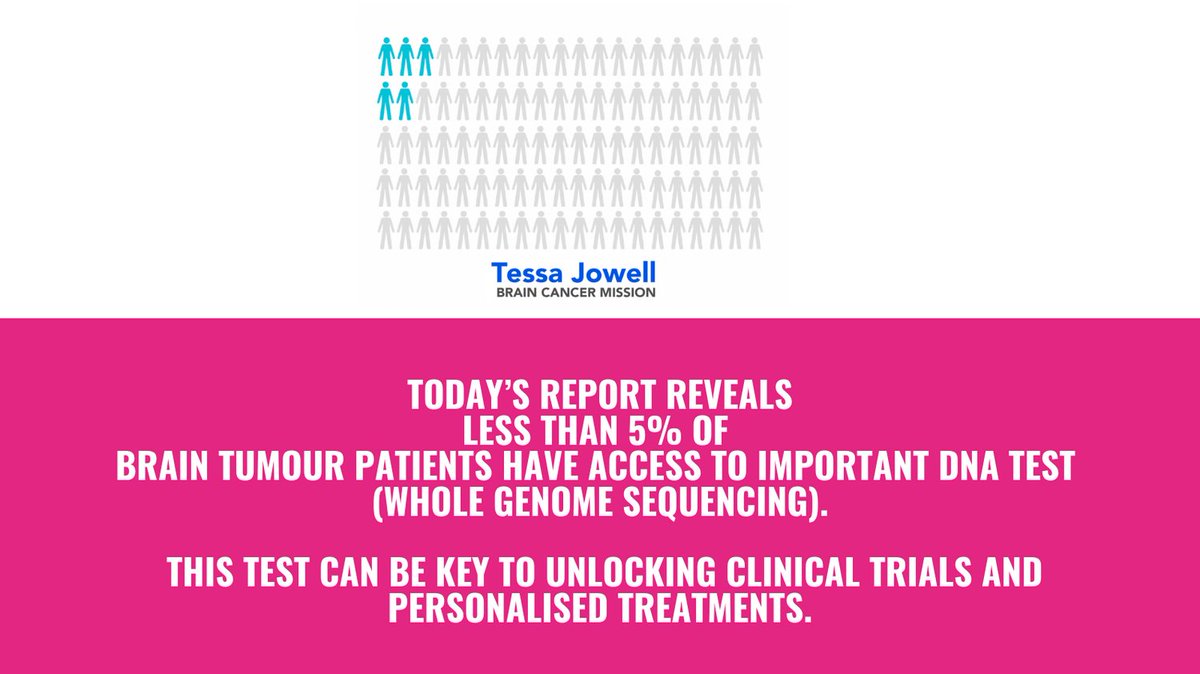 Tessa Jowell
BRAIN CANCER MISSION

TODAY'S REPORT REVEALS
LESS THAN 5% OF
BRAIN TUMOUR PATIENTS HAVE ACCESS TO IMPORTANT DNA TEST
(WHOLE GENOME SEQUENCING).

THIS TEST CAN BE KEY TO UNLOCKING CLINICAL TRIALS AND PERSONALISED TREATMENTS.